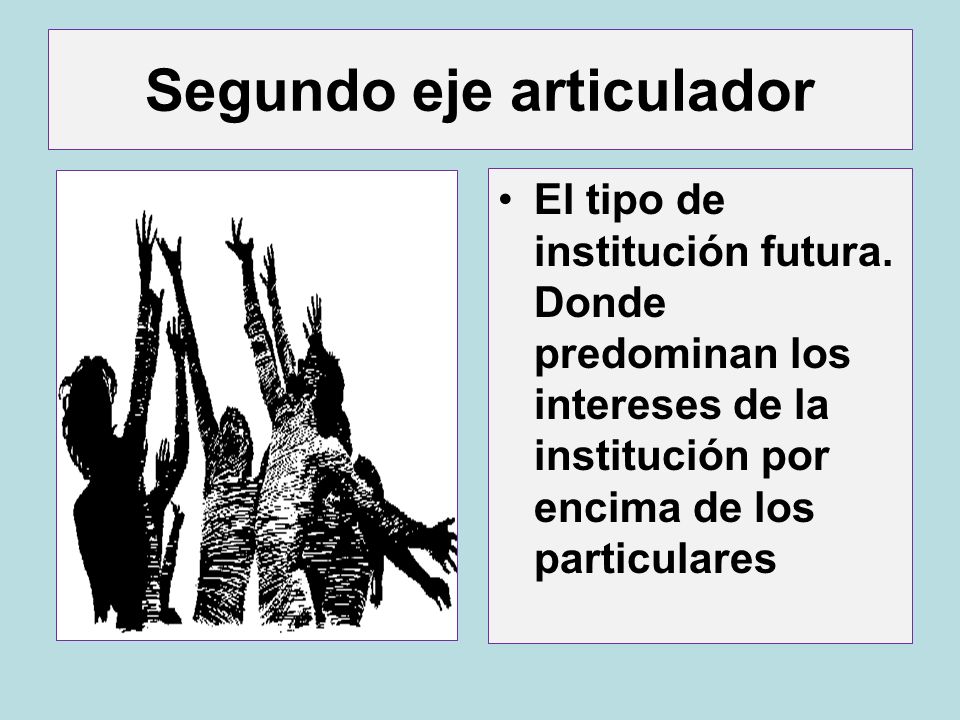 Segundo eje articulador

• El tipo de institución futura. Donde predominan los intereses de la institución por encima de los particulares